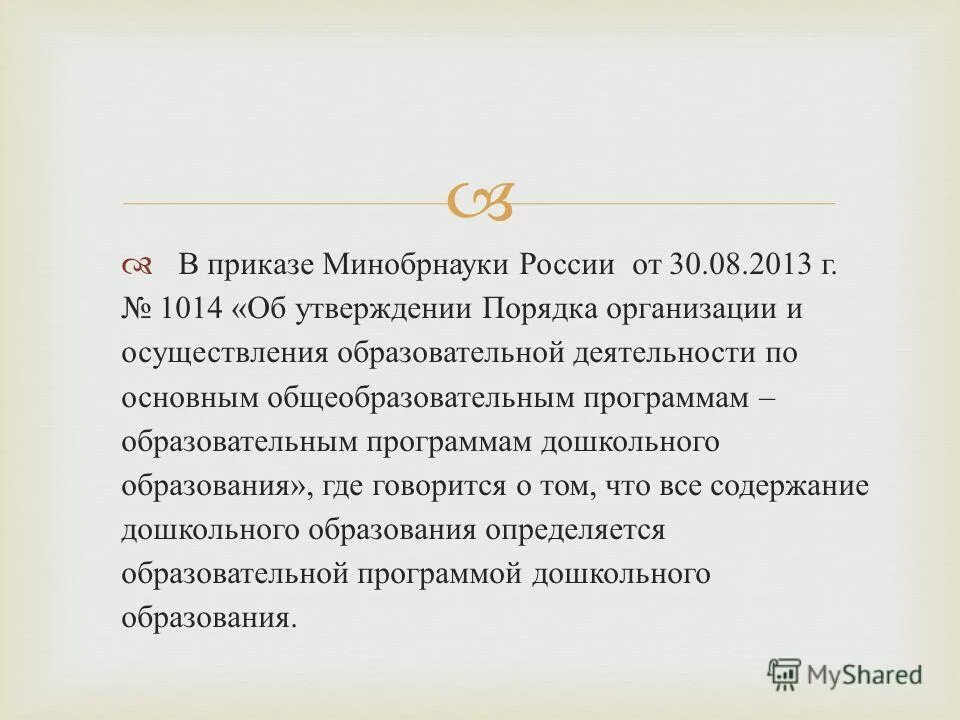 В приказе Минобрнауки России от 30.08.2013 г. № 1014 «Об утверждении Порядка организации и осуществления образовательной деятельности по основным общеобразовательным программам – образовательным программам дошкольного образования», где говорится о том, что все содержание дошкольного образования определяется образовательной программой дошкольного образования.

MyShared